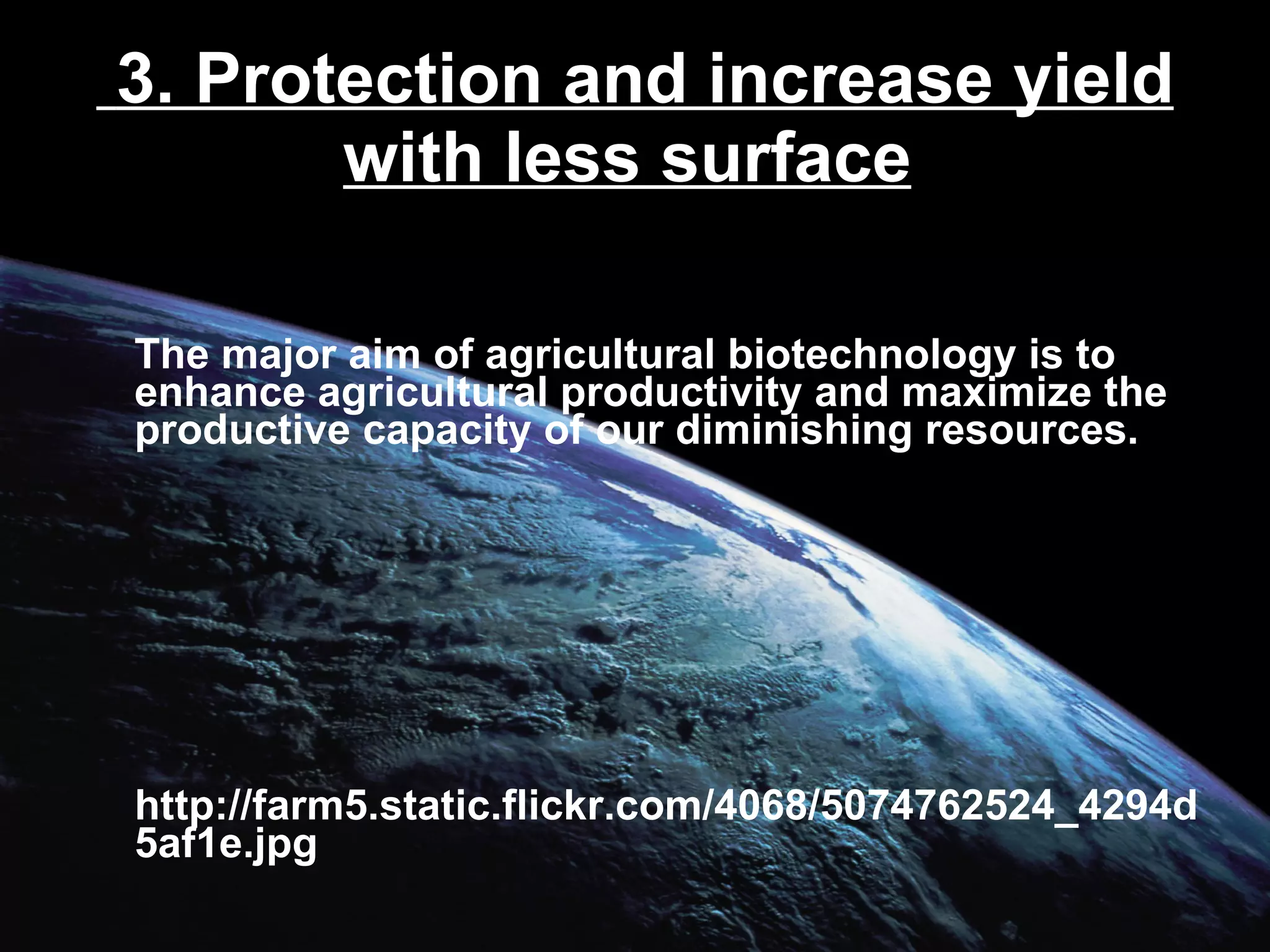 3. Protection and increase yield with less surface

The major aim of agricultural biotechnology is to enhance agricultural productivity and maximize the productive capacity of our diminishing resources.

http://farm5.static.flickr.com/4068/5074762524_4294d5af1e.jpg